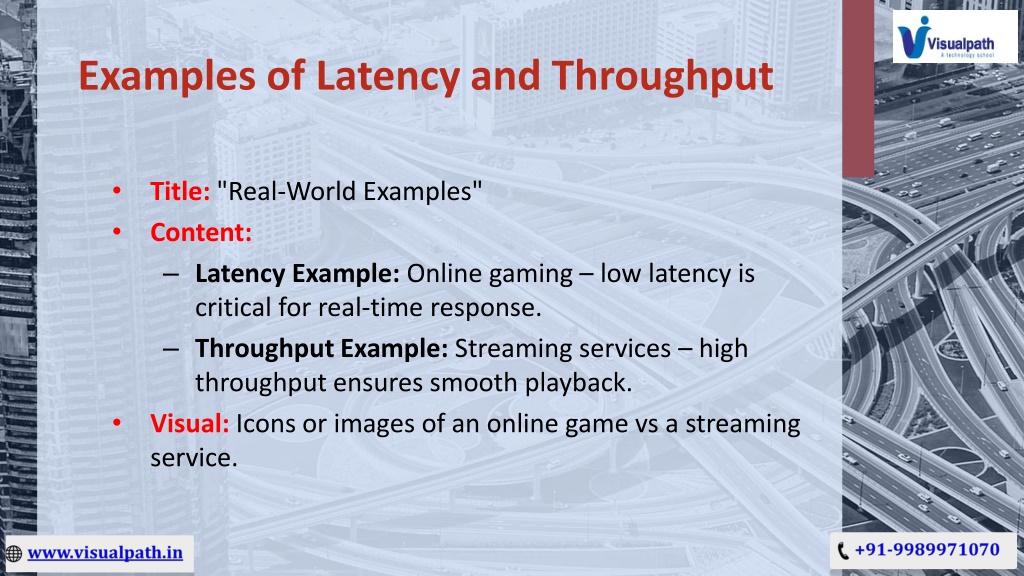 Visualpath
A technology school

Examples of Latency and Throughput

• Title: "Real-World Examples"
• Content:
– Latency Example: Online gaming – low latency is critical for real-time response.
– Throughput Example: Streaming services – high throughput ensures smooth playback.
• Visual: Icons or images of an online game vs a streaming service.

www.visualpath.in

+91-9989971070